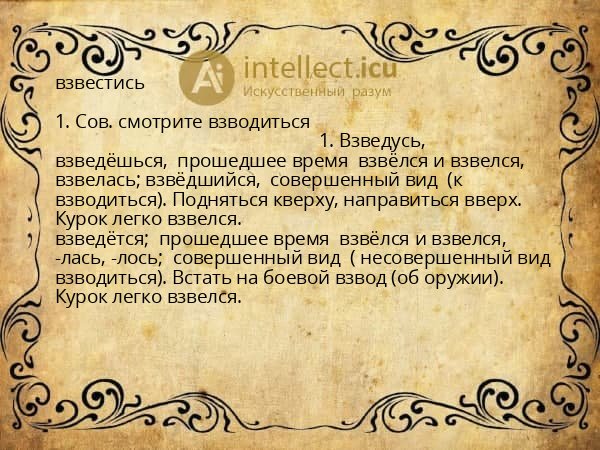 Ai intellect.icu
Искусственный разум

взвестись

1. Сов. смотрите взводиться

1. Взведусь, взведёшься, прошедшее время взвёлся и взвелся, взвелась; взвёдшийся, совершенный вид (к взводиться). Подняться кверху, направиться вверх. Курок легко взвелся.
взведётся; прошедшее время взвёлся и взвелся, -лась, -лось; совершенный вид ( несовершенный вид взводиться). Встать на боевой взвод (об оружии). Курок легко взвелся.